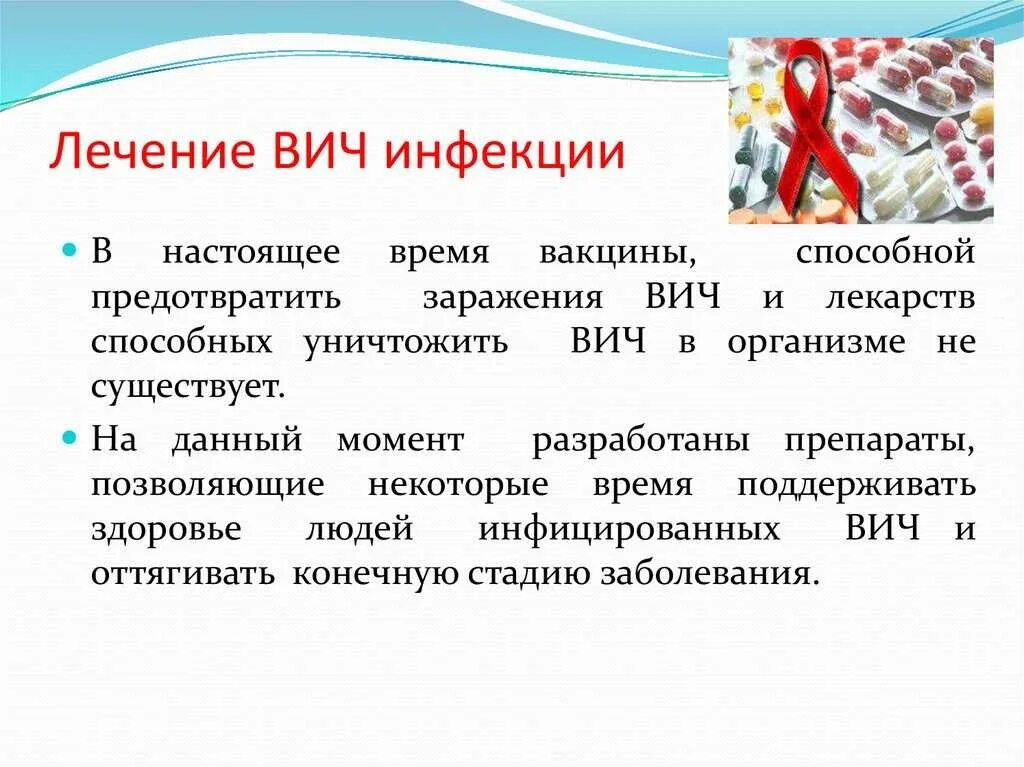 Лечение ВИЧ инфекции

В настоящее время вакцины, способной предотвратить заражения ВИЧ и лекарств способных уничтожить ВИЧ в организме не существует.

На данный момент разработаны препараты, позволяющие некоторые время поддерживать здоровье людей инфицированных ВИЧ и оттягивать конечную стадию заболевания.